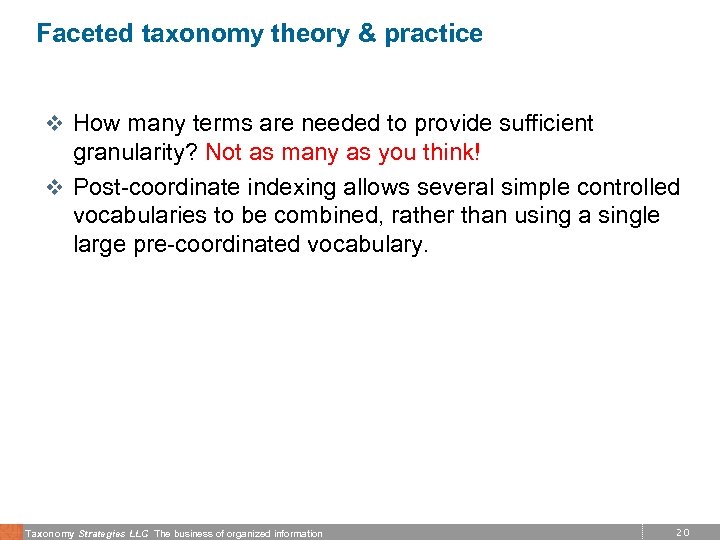 Faceted taxonomy theory & practice

❖ How many terms are needed to provide sufficient granularity? Not as many as you think!

❖ Post-coordinate indexing allows several simple controlled vocabularies to be combined, rather than using a single large pre-coordinated vocabulary.

Taxonomy Strategies LLC The business of organized information

20